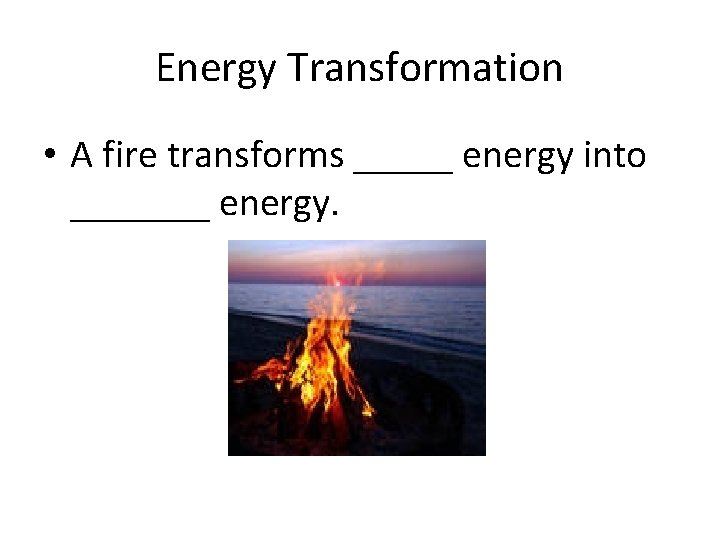 Energy Transformation

• A fire transforms _____ energy into _______ energy.